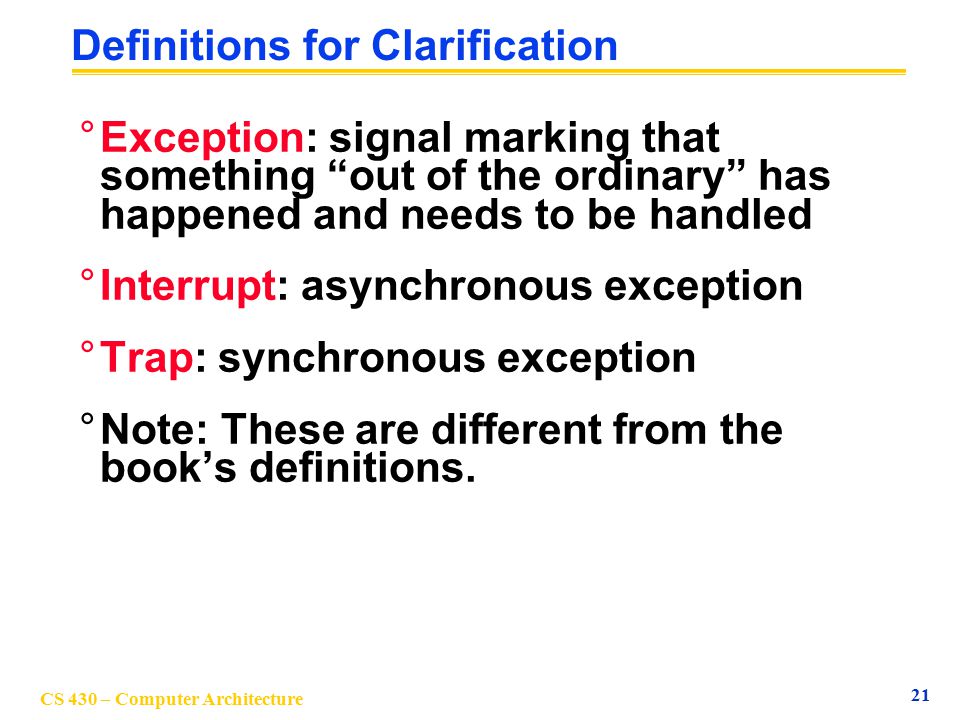 Definitions for Clarification

° Exception: signal marking that something “out of the ordinary” has happened and needs to be handled

° Interrupt: asynchronous exception

° Trap: synchronous exception

° Note: These are different from the book’s definitions.

CS 430 – Computer Architecture

21